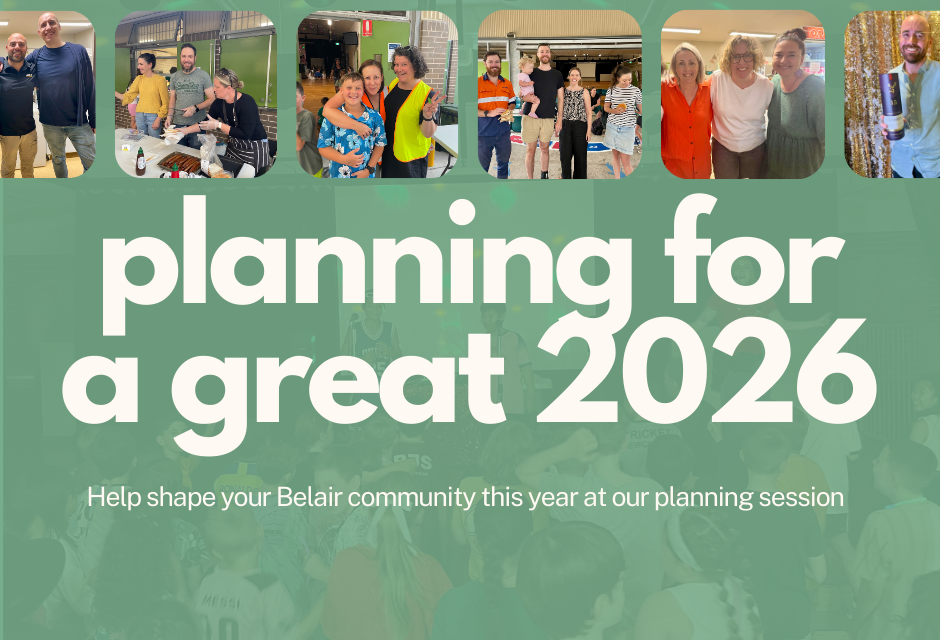 planning for a great 2026

Help shape your Belair community this year at our planning session